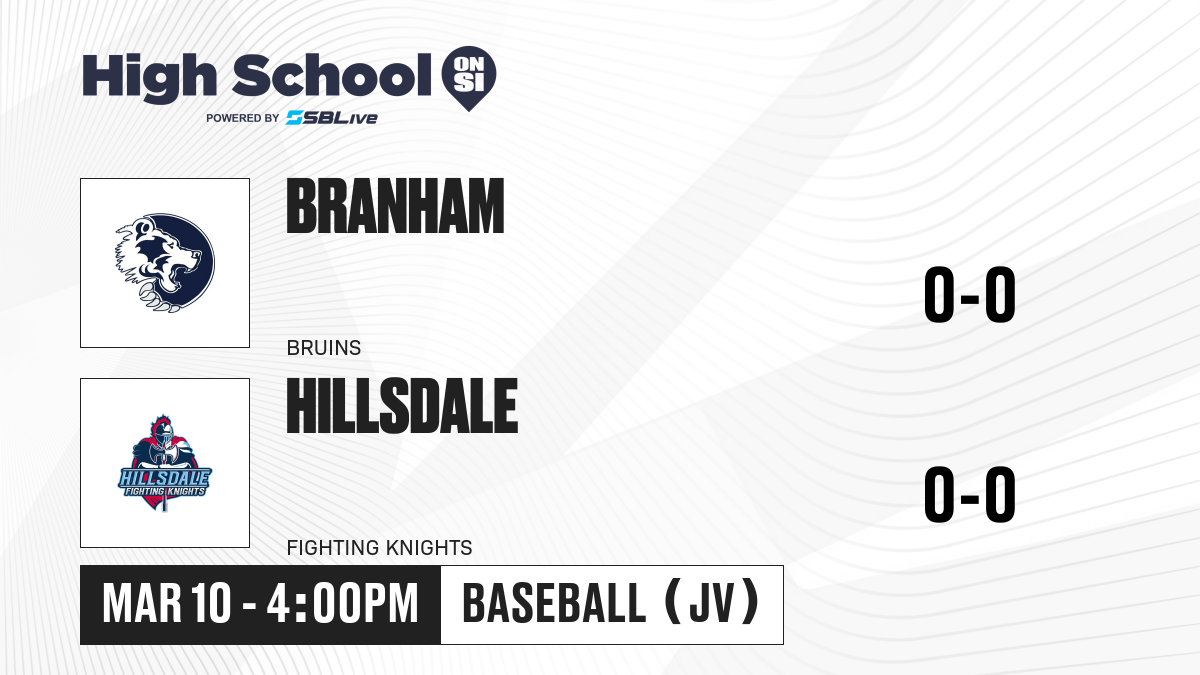 High School ON SI
POWERED BY SBLive

BRANHAM
BRUINS
0-0

HILLSDALE
FIGHTING KNIGHTS
HILLSDALE
FIGHTING KNIGHTS
0-0

MAR 10 - 4:00PM
BASEBALL (JV)